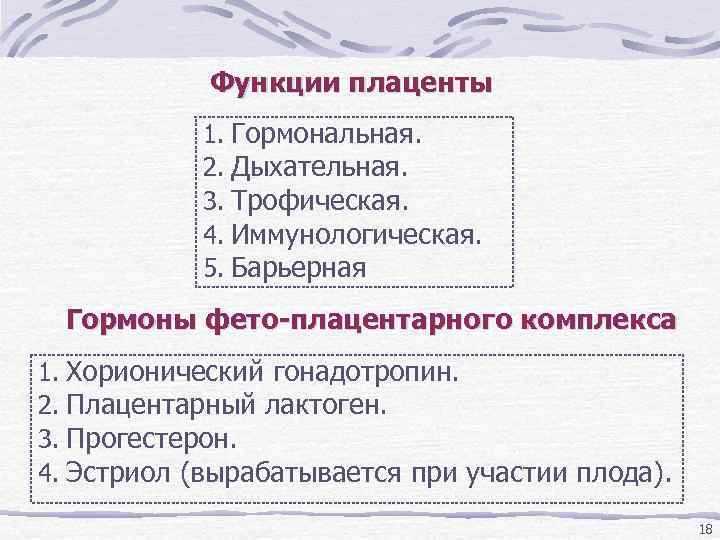 Функции плаценты

1. Гормональная.
2. Дыхательная.
3. Трофическая.
4. Иммунологическая.
5. Барьерная

Гормоны фето-плацентарного комплекса

1. Хорионический гонадотропин.
2. Плацентарный лактоген.
3. Прогестерон.
4. Эстриол (вырабатывается при участии плода).

18